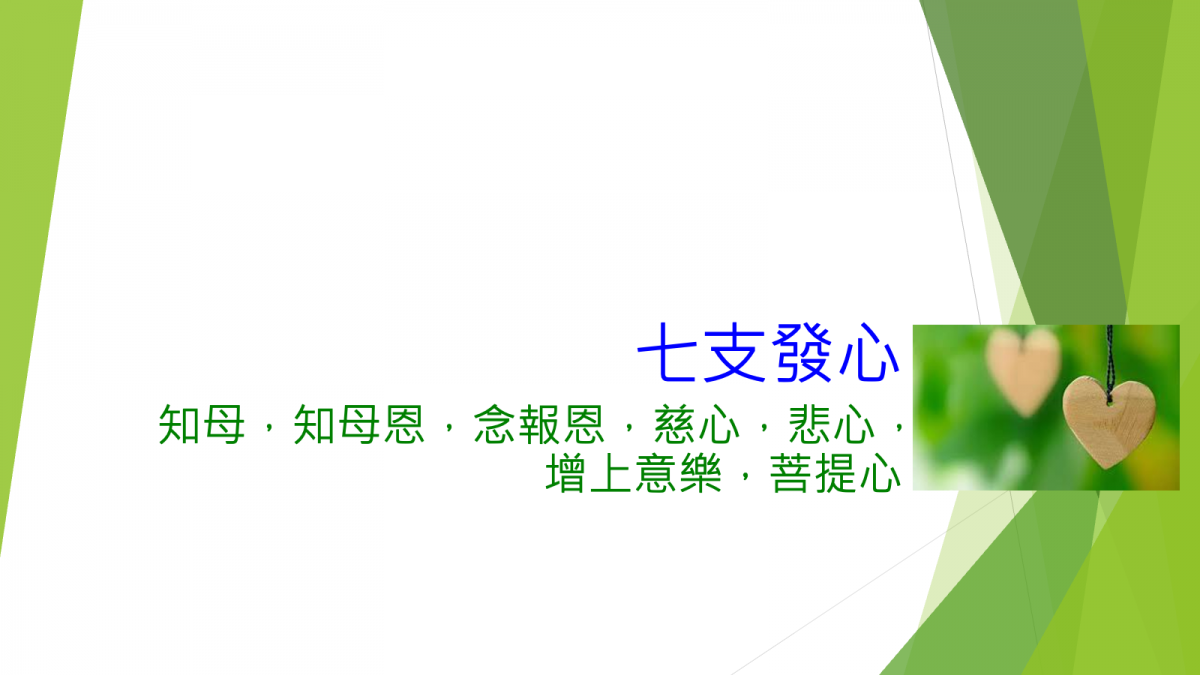 七支發心

知母，知母恩，念報恩，慈心，悲心，增上意樂，菩提心